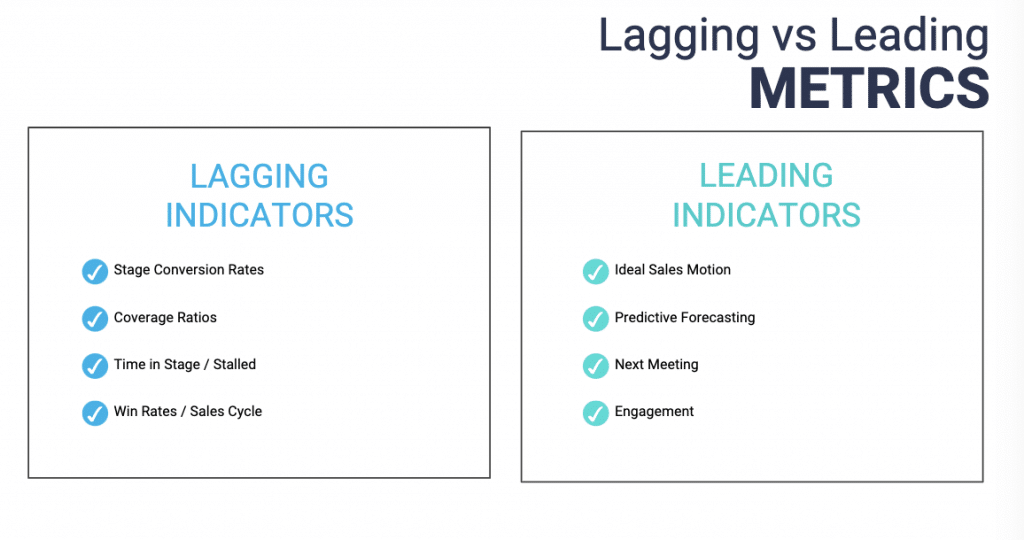 Lagging vs Leading
METRICS

LAGGING INDICATORS

Stage Conversion Rates

Coverage Ratios

Time in Stage / Stalled

Win Rates / Sales Cycle

LEADING INDICATORS

Ideal Sales Motion

Predictive Forecasting

Next Meeting

Engagement